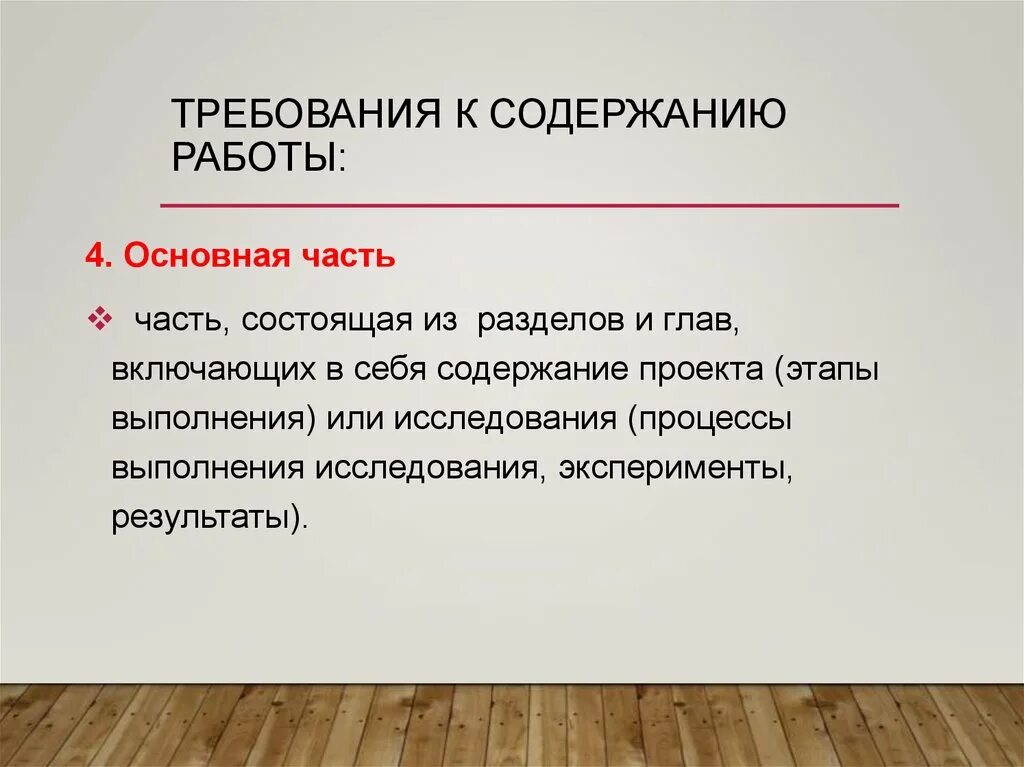 ТРЕБОВАНИЯ К СОДЕРЖАНИЮ РАБОТЫ:

4. Основная часть

❖ часть, состоящая из разделов и глав, включающих в себя содержание проекта (этапы выполнения) или исследования (процессы выполнения исследования, эксперименты, результаты).